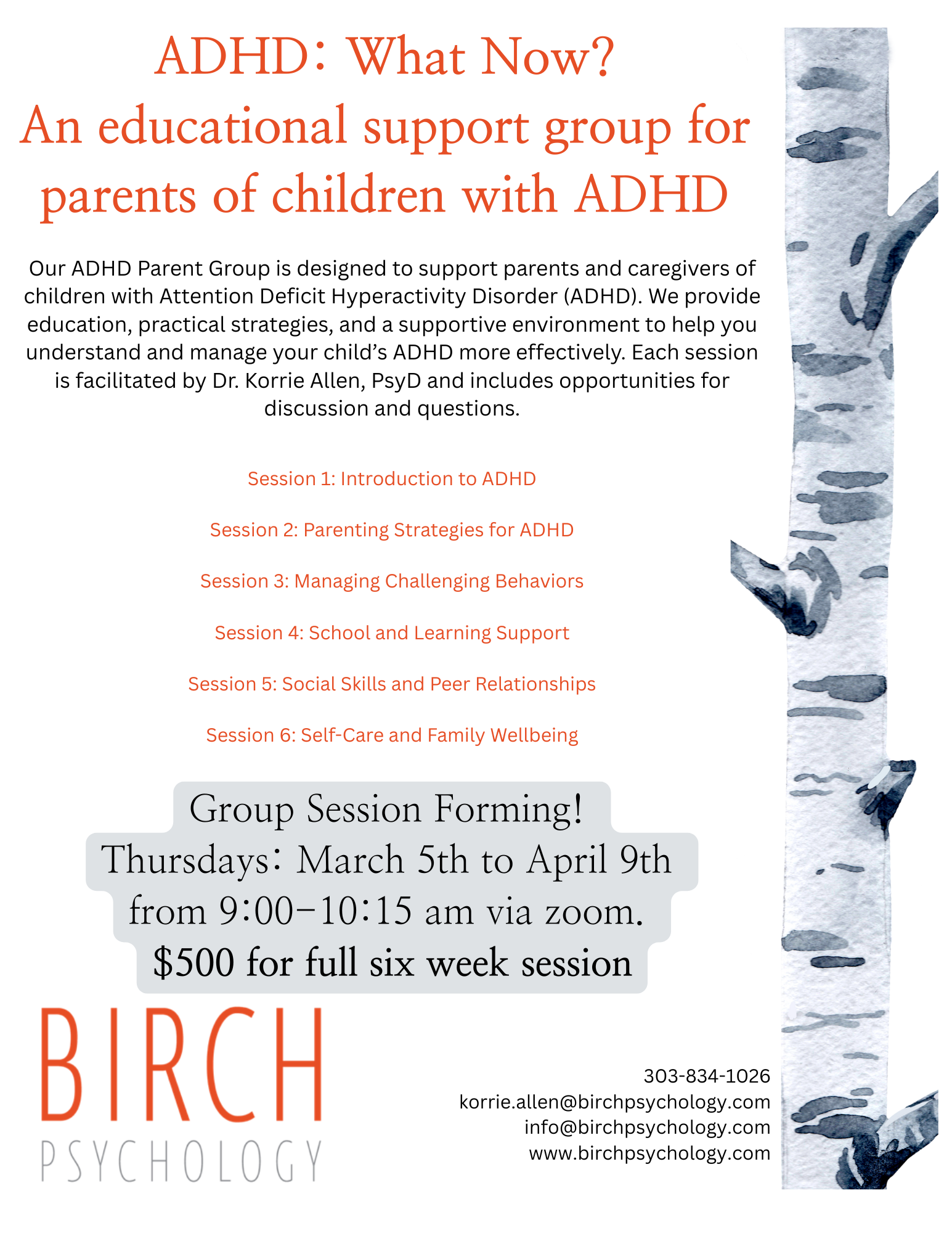 ADHD: What Now?
An educational support group for parents of children with ADHD

Our ADHD Parent Group is designed to support parents and caregivers of children with Attention Deficit Hyperactivity Disorder (ADHD). We provide education, practical strategies, and a supportive environment to help you understand and manage your child's ADHD more effectively. Each session is facilitated by Dr. Korrie Allen, PsyD and includes opportunities for discussion and questions.

Session 1: Introduction to ADHD

Session 2: Parenting Strategies for ADHD

Session 3: Managing Challenging Behaviors

Session 4: School and Learning Support

Session 5: Social Skills and Peer Relationships

Session 6: Self-Care and Family Wellbeing

Group Session Forming!
Thursdays: March 5th to April 9th from 9:00-10:15 am via zoom.
$500 for full six week session

BIRCH
PSYCHOLOGY

303-834-1026
korrie.allen@birchpsychology.com
info@birchpsychology.com
www.birchpsychology.com